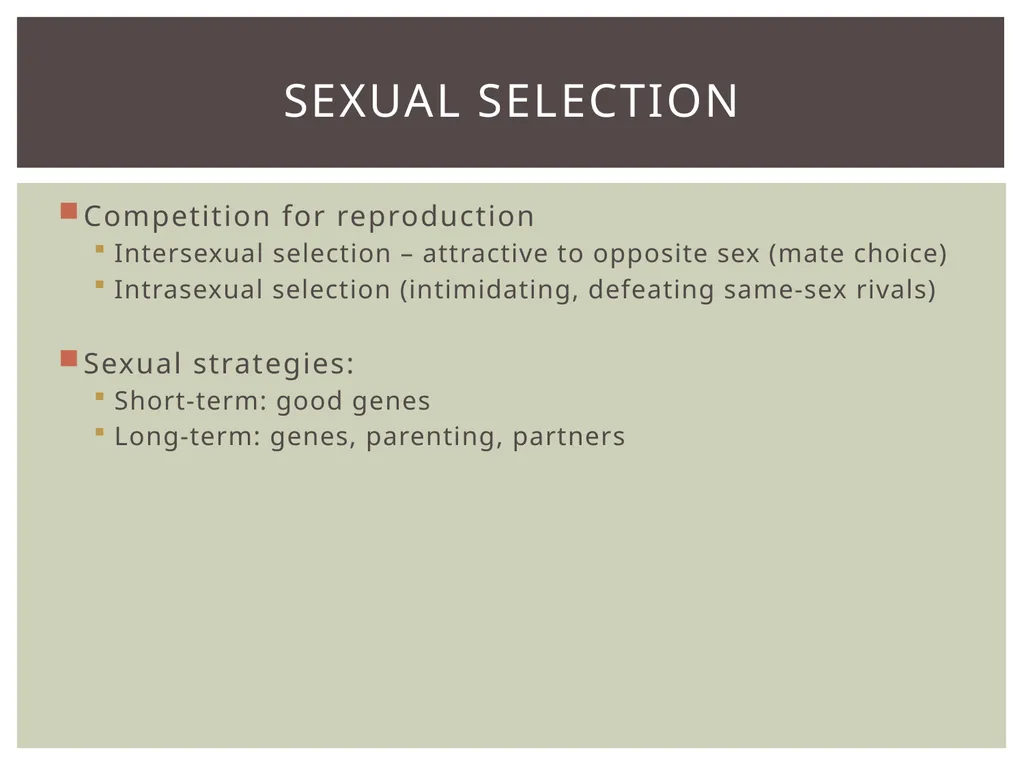 SEXUAL SELECTION

Competition for reproduction
Intersexual selection – attractive to opposite sex (mate choice)
Intrasexual selection (intimidating, defeating same-sex rivals)

Sexual strategies:
Short-term: good genes
Long-term: genes, parenting, partners